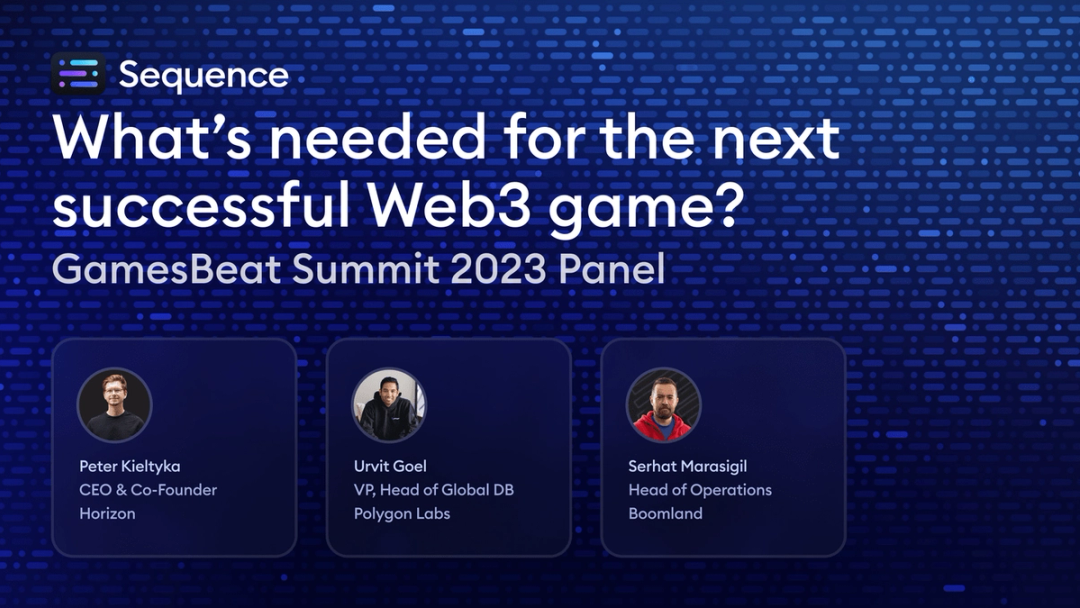 Sequence

What's needed for the next successful Web3 game?

GamesBeat Summit 2023 Panel

Peter Kieltyka
CEO & Co-Founder
Horizon

Urvit Goel
VP, Head of Global DB
Polygon Labs

Serhat Marasigil
Head of Operations
Boomland